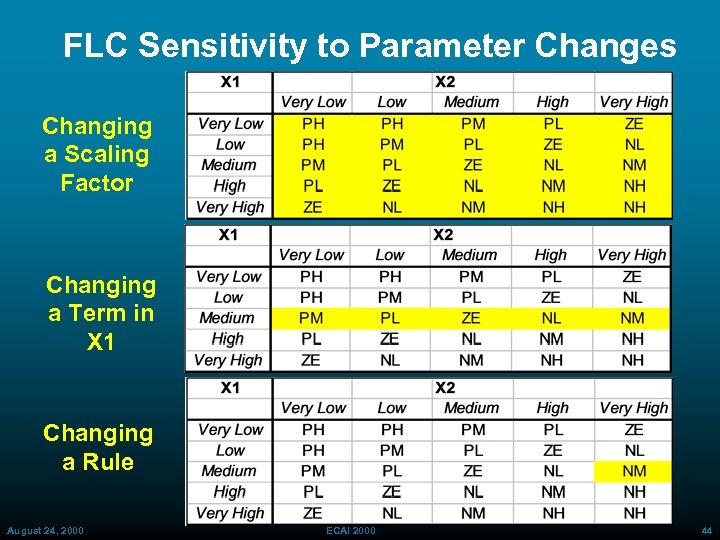 FLC Sensitivity to Parameter Changes

Changing a Scaling Factor

| X1 | | | X2 | | |
|---|---|---|---|---|---|
| | Very Low | Low | Medium | High | Very High |
| Very Low | PH | PH | PM | PL | ZE |
| Low | PH | PM | PL | ZE | NL |
| Medium | PM | PL | ZE | NL | NM |
| High | PL | ZE | NL | NM | NH |
| Very High | ZE | NL | NM | NH | NH |

Changing a Term in X1

| X1 | | | X2 | | |
|---|---|---|---|---|---|
| | Very Low | Low | Medium | High | Very High |
| Very Low | PH | PH | PM | PL | ZE |
| Low | PH | PM | PL | ZE | NL |
| Medium | PM | PL | ZE | NL | NM |
| High | PL | ZE | NL | NM | NH |
| Very High | ZE | NL | NM | NH | NH |

Changing a Rule

| X1 | | | X2 | | |
|---|---|---|---|---|---|
| | Very Low | Low | Medium | High | Very High |
| Very Low | PH | PH | PM | PL | ZE |
| Low | PH | PM | PL | ZE | NL |
| Medium | PM | PL | ZE | NL | NM |
| High | PL | ZE | NL | NM | NH |
| Very High | ZE | NL | NM | NH | NH |

August 24, 2000 ECAI 2000 44